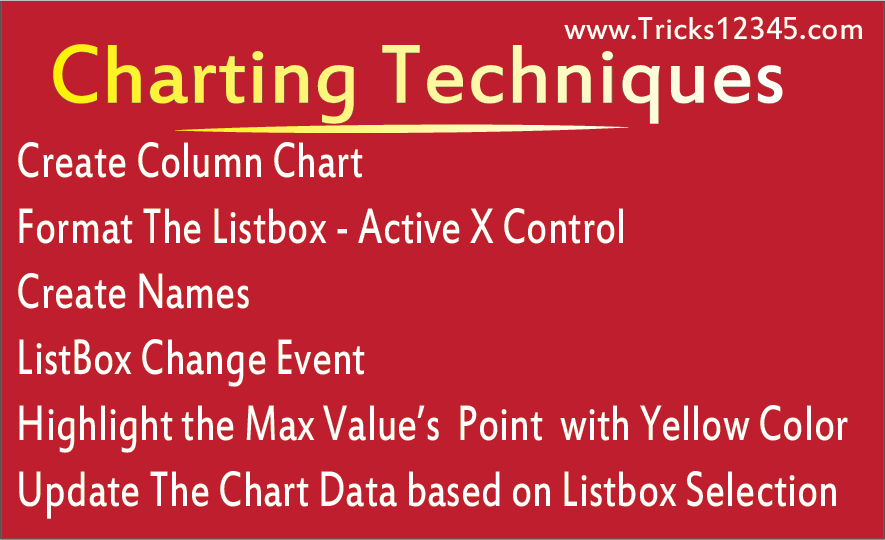 www.Tricks12345.com

Charting Techniques

Create Column Chart

Format The Listbox - Active X Control

Create Names

ListBox Change Event

Highlight the Max Value's Point with Yellow Color

Update The Chart Data based on Listbox Selection